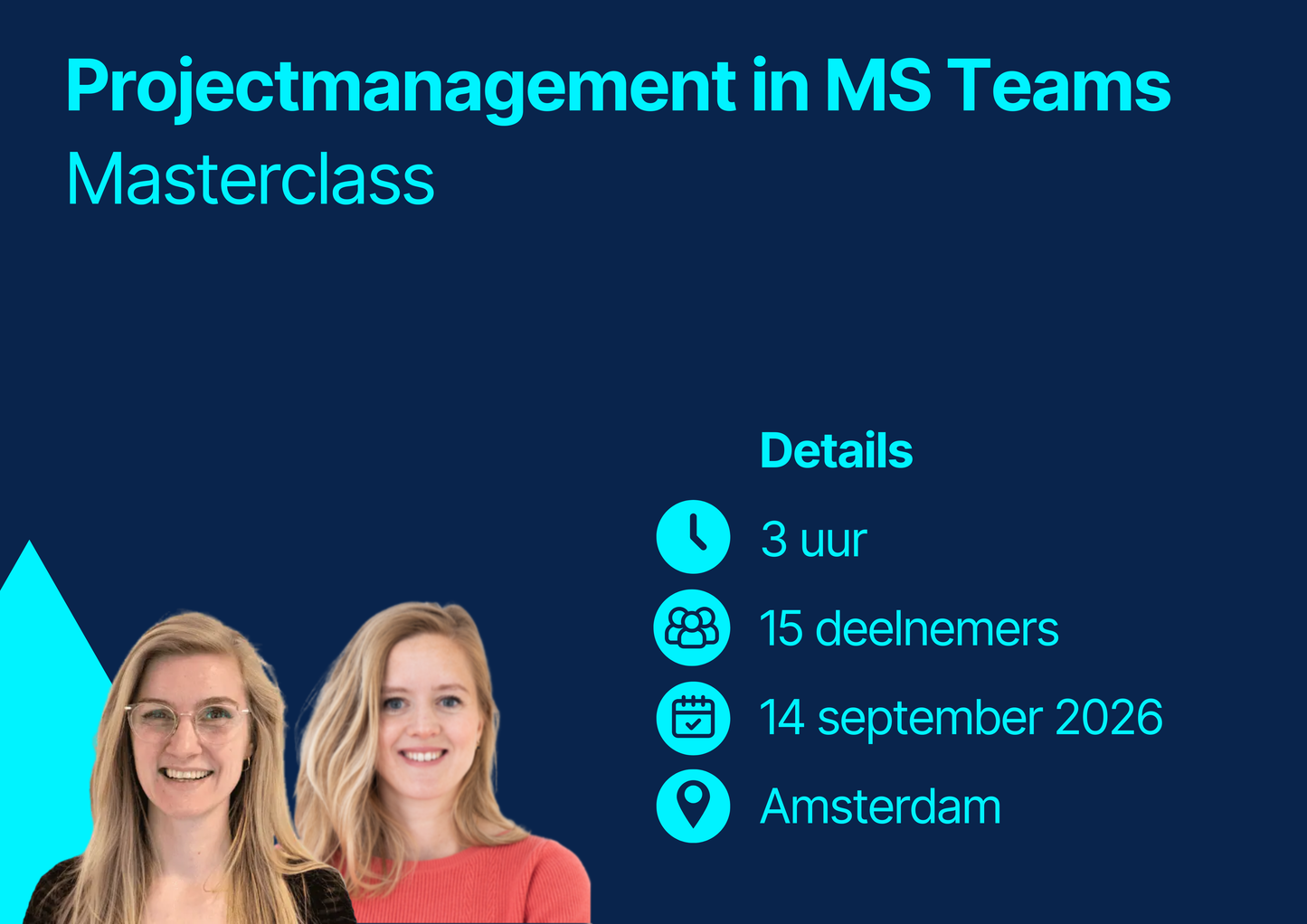 Projectmanagement in MS Teams
Masterclass

Details
3 uur
15 deelnemers
14 september 2026
Amsterdam